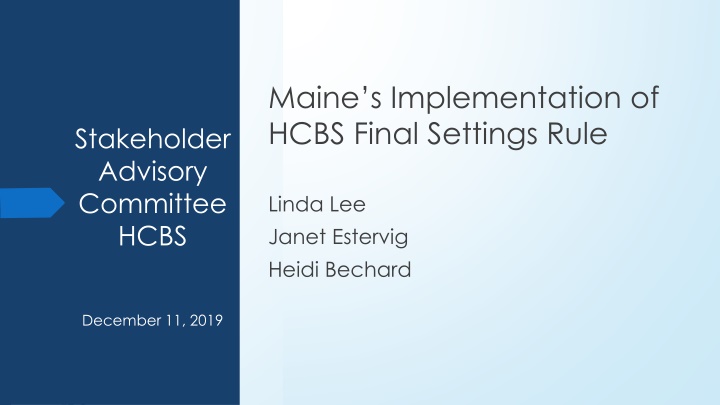 Stakeholder Advisory Committee HCBS

December 11, 2019

Maine's Implementation of HCBS Final Settings Rule

Linda Lee
Janet Estervig
Heidi Bechard